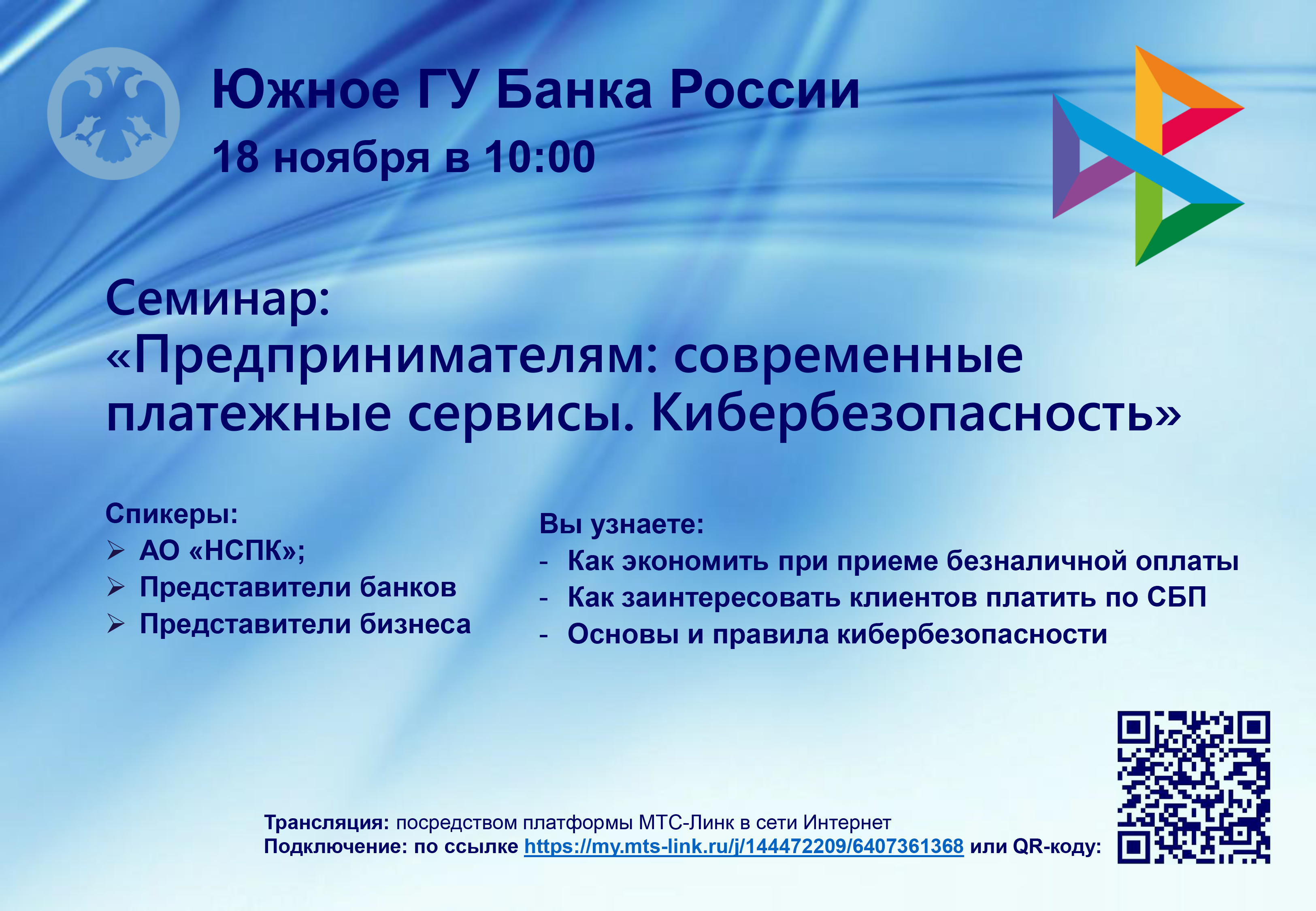 Южное ГУ Банка России
18 ноября в 10:00

Семинар:
«Предпринимателям: современные платежные сервисы. Кибербезопасность»

Спикеры:
➢ АО «НСПК»;
➢ Представители банков
➢ Представители бизнеса

Вы узнаете:
- Как экономить при приеме безналичной оплаты
- Как заинтересовать клиентов платить по СБП
- Основы и правила кибербезопасности

Трансляция: посредством платформы МТС-Линк в сети Интернет
Подключение: по ссылке https://my.mts-link.ru/j/144472209/6407361368 или QR-коду: